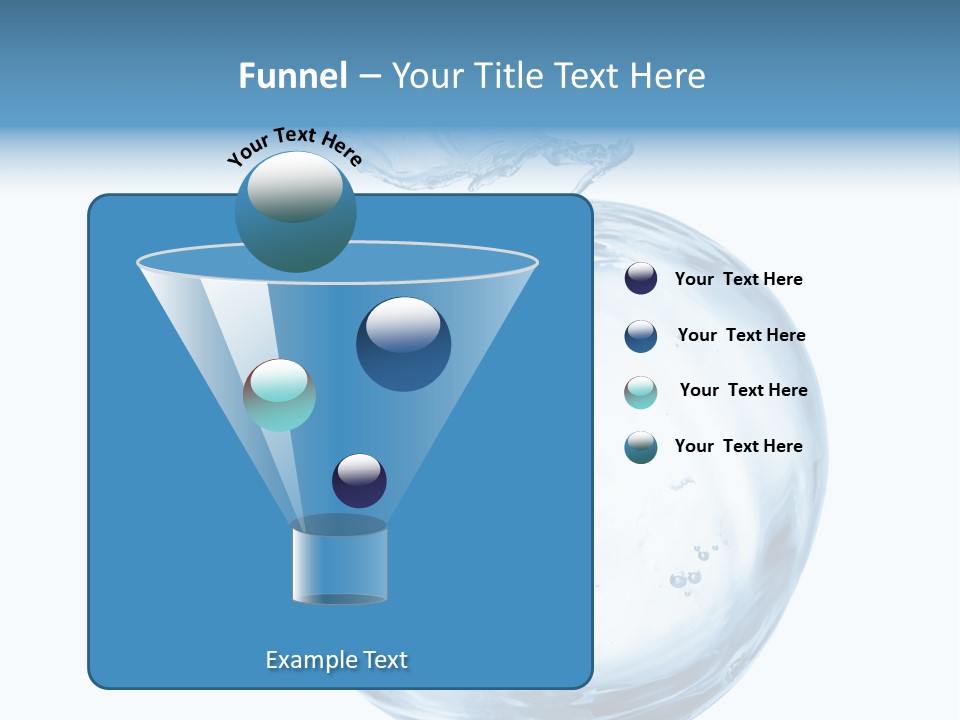 Funnel – Your Title Text Here

Your Text Here

Your Text Here

Your Text Here

Your Text Here

Your Text Here

Example Text